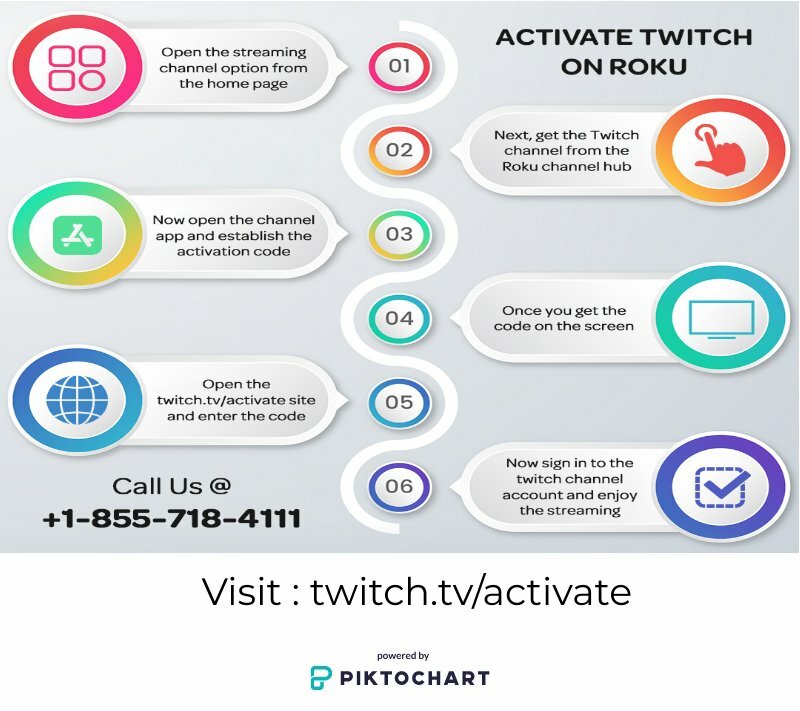 ACTIVATE TWITCH ON ROKU

01

Open the streaming channel option from the home page

02

Next, get the Twitch channel from the Roku channel hub

03

Now open the channel app and establish the activation code

04

Once you get the code on the screen

05

Open the twitch.tv/activate site and enter the code

06

Now sign in to the twitch channel account and enjoy the streaming

Call Us @
+1-855-718-4111

Visit : twitch.tv/activate

powered by
PIKTOCHART